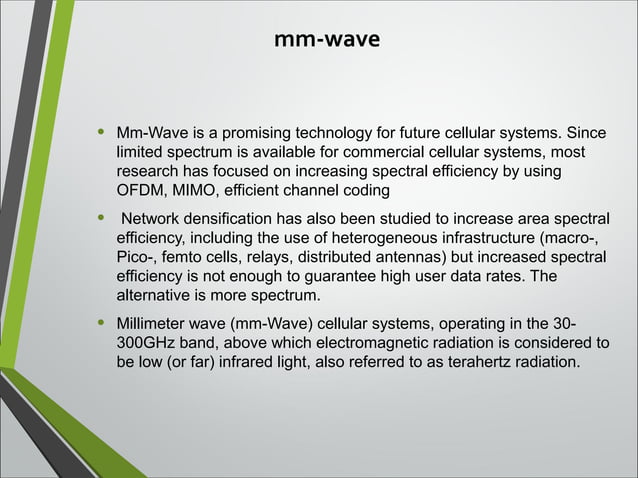 mm-wave

• Mm-Wave is a promising technology for future cellular systems. Since limited spectrum is available for commercial cellular systems, most research has focused on increasing spectral efficiency by using OFDM, MIMO, efficient channel coding

• Network densification has also been studied to increase area spectral efficiency, including the use of heterogeneous infrastructure (macro-, Pico-, femto cells, relays, distributed antennas) but increased spectral efficiency is not enough to guarantee high user data rates. The alternative is more spectrum.

• Millimeter wave (mm-Wave) cellular systems, operating in the 30-300GHz band, above which electromagnetic radiation is considered to be low (or far) infrared light, also referred to as terahertz radiation.